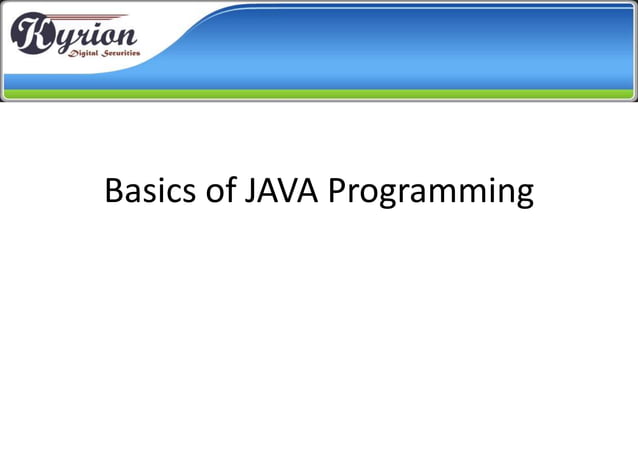 Kyrion
Digital Securities

Basics of JAVA Programming